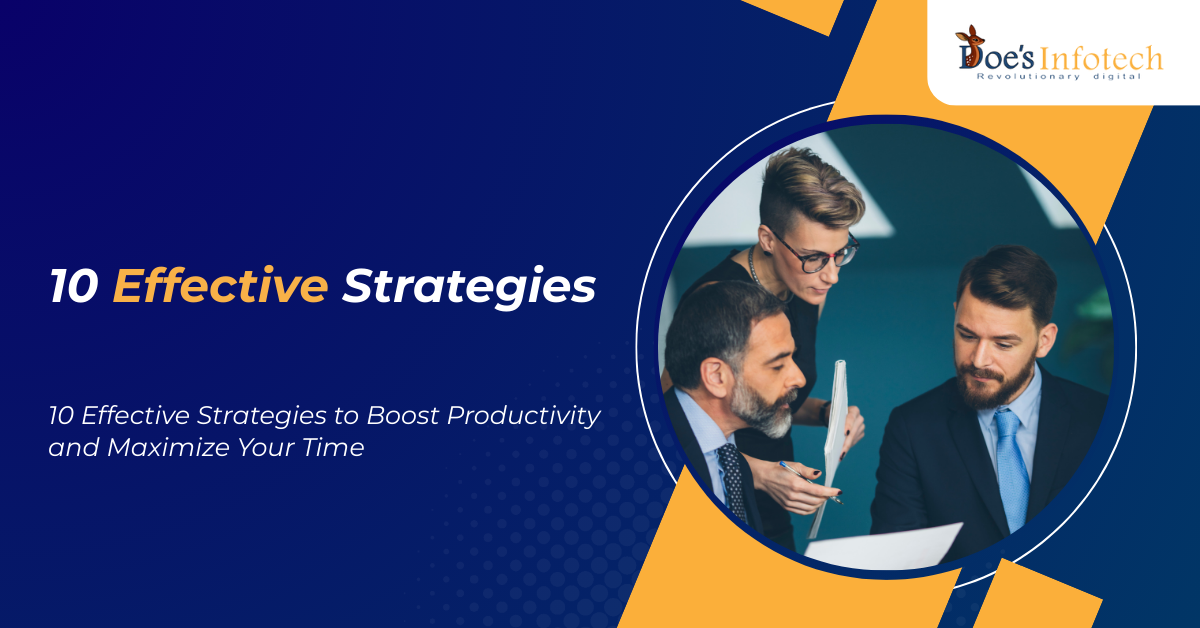 Doe's Infotech
Revolutionary digital

10 Effective Strategies

10 Effective Strategies to Boost Productivity and Maximize Your Time